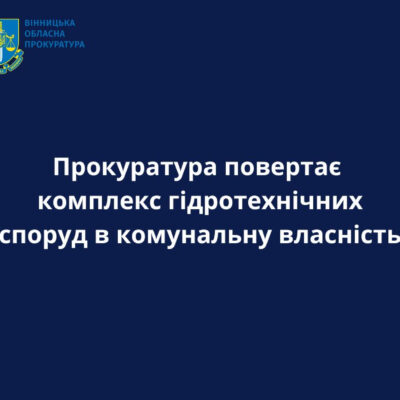 ВІННИЦЬКА
ОБЛАСНА
ПРОКУРАТУРА

Прокуратура повертає комплекс гідротехнічних споруд в комунальну власність